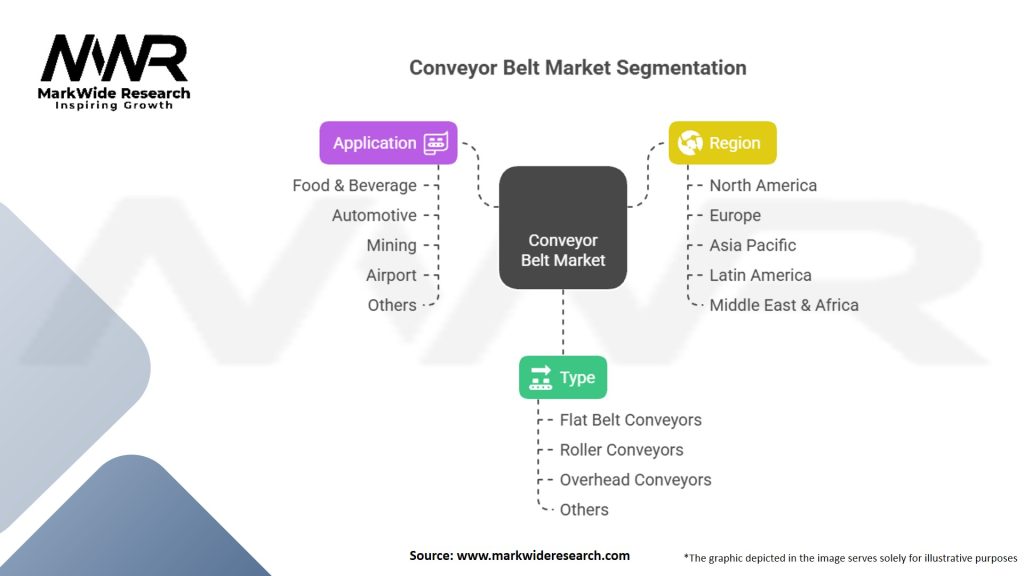 MWR
MarkWide Research
Inspiring Growth

Conveyor Belt Market Segmentation

Application
Food & Beverage
Automotive
Mining
Airport
Others

Conveyor Belt Market

Region
North America
Europe
Asia Pacific
Latin America
Middle East & Africa

Type
Flat Belt Conveyors
Roller Conveyors
Overhead Conveyors
Others

Source: www.markwideresearch.com

*The graphic depicted in the image serves solely for illustrative purposes